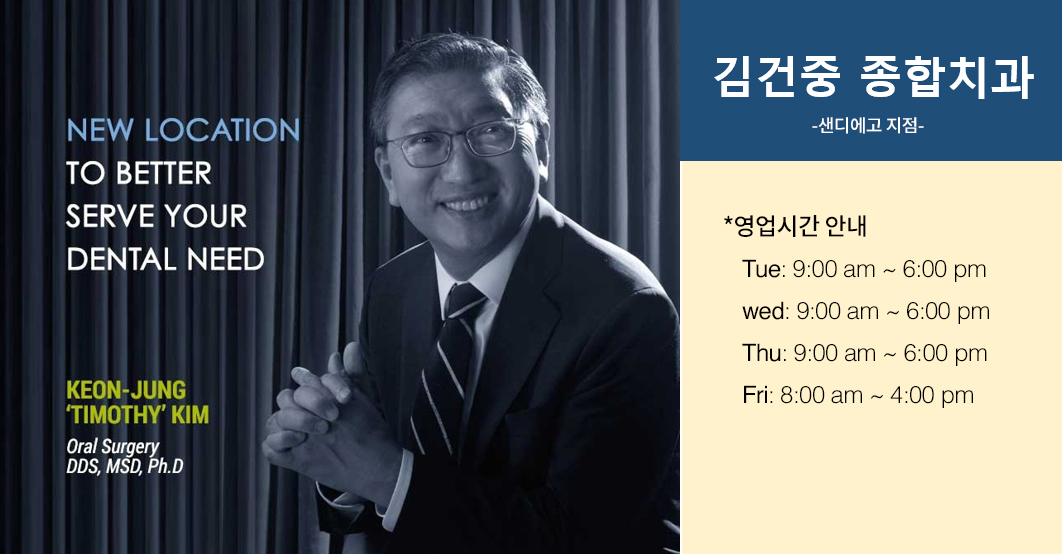 NEW LOCATION
TO BETTER
SERVE YOUR
DENTAL NEED

KEON-JUNG
'TIMOTHY' KIM
Oral Surgery
DDS, MSD, Ph.D

김건중 종합치과
-샌디에고 지점-

*영업시간 안내
Tue: 9:00 am ~ 6:00 pm
wed: 9:00 am ~ 6:00 pm
Thu: 9:00 am ~ 6:00 pm
Fri: 8:00 am ~ 4:00 pm